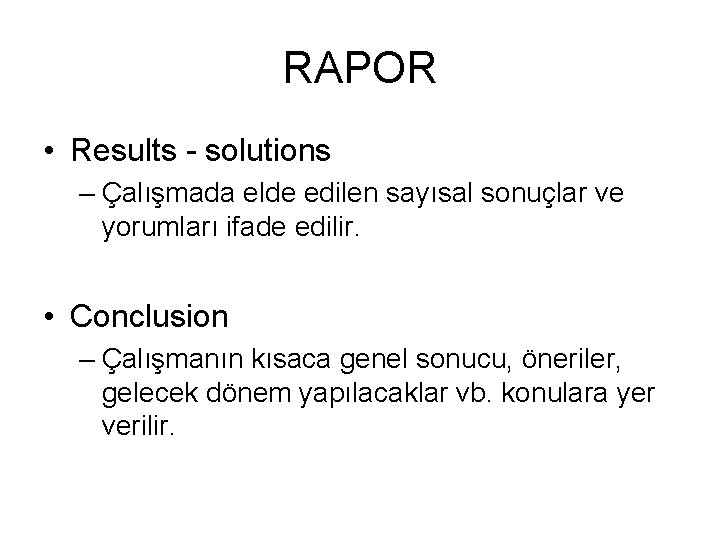 RAPOR

• Results - solutions
– Çalışmada elde edilen sayısal sonuçlar ve yorumları ifade edilir.

• Conclusion
– Çalışmanın kısaca genel sonucu, öneriler, gelecek dönem yapılacaklar vb. konulara yer verilir.